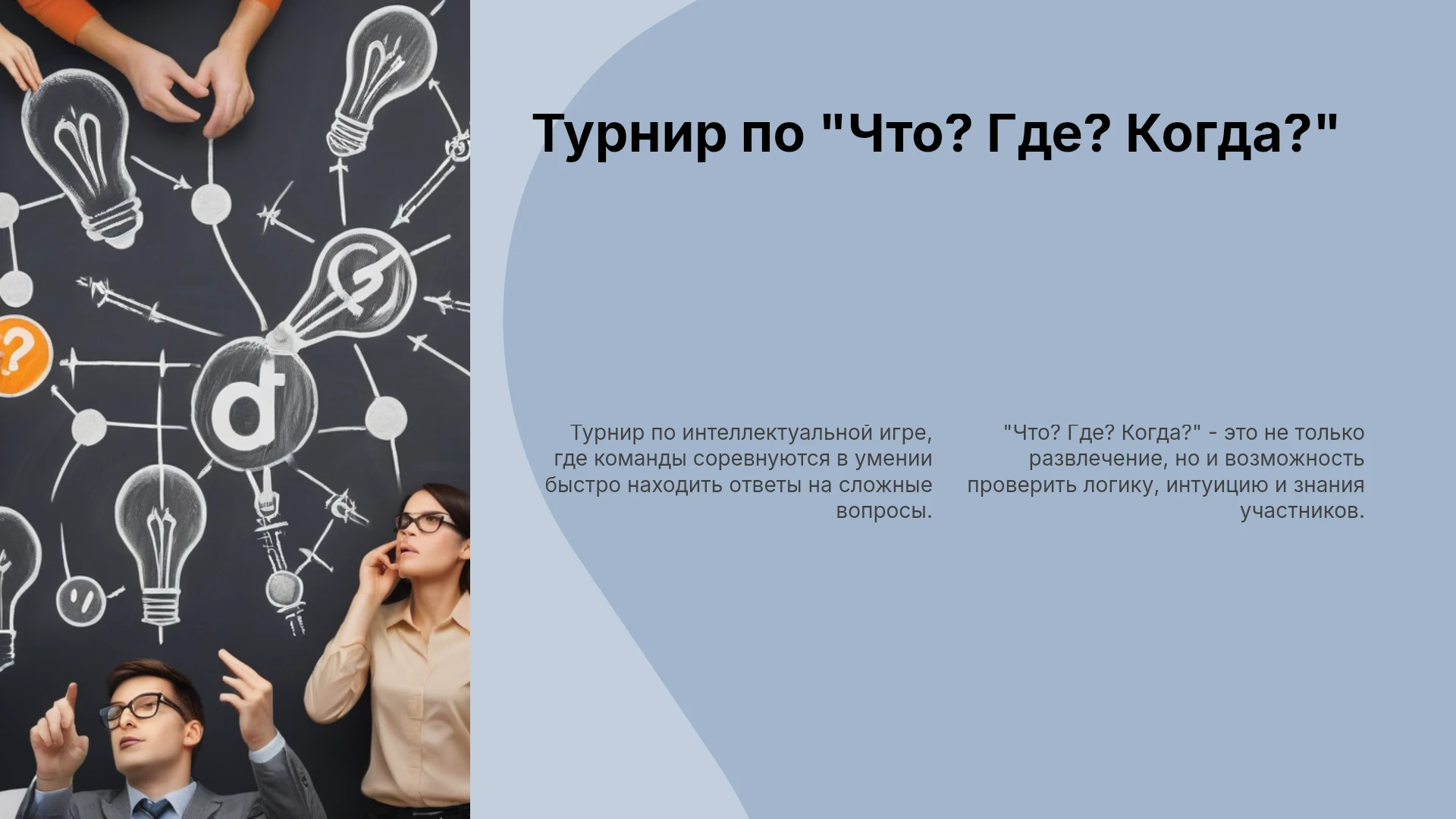 Турнир по "Что? Где? Когда?"

Турнир по интеллектуальной игре, где команды соревнуются в умении быстро находить ответы на сложные вопросы.

"Что? Где? Когда?" - это не только развлечение, но и возможность проверить логику, интуицию и знания участников.